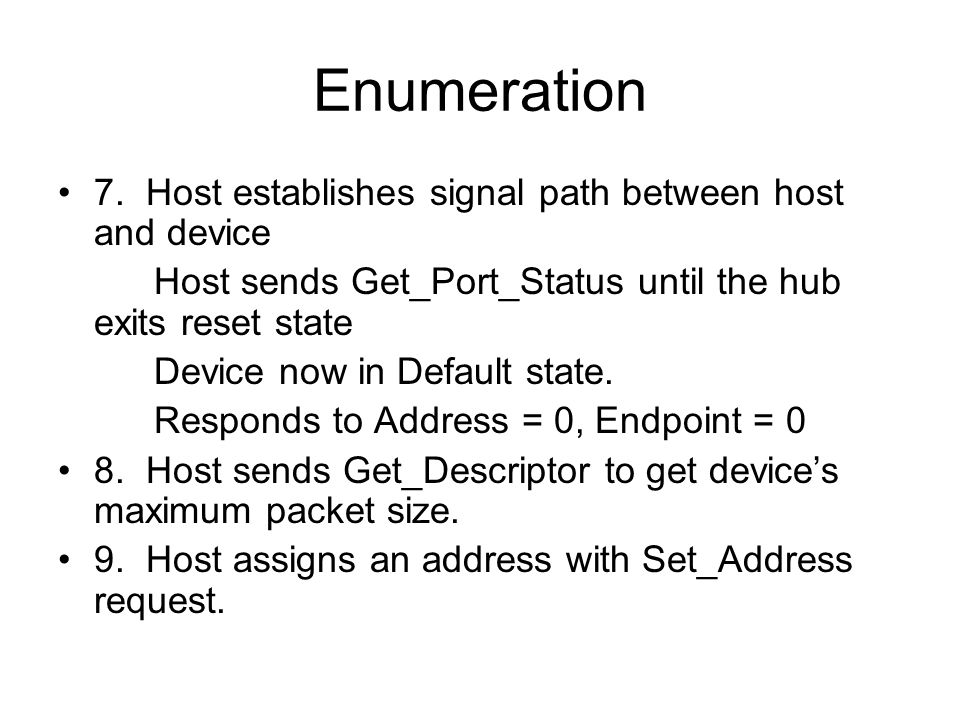 Enumeration

• 7. Host establishes signal path between host and device

Host sends Get_Port_Status until the hub exits reset state

Device now in Default state.

Responds to Address = 0, Endpoint = 0

• 8. Host sends Get_Descriptor to get device's maximum packet size.

• 9. Host assigns an address with Set_Address request.